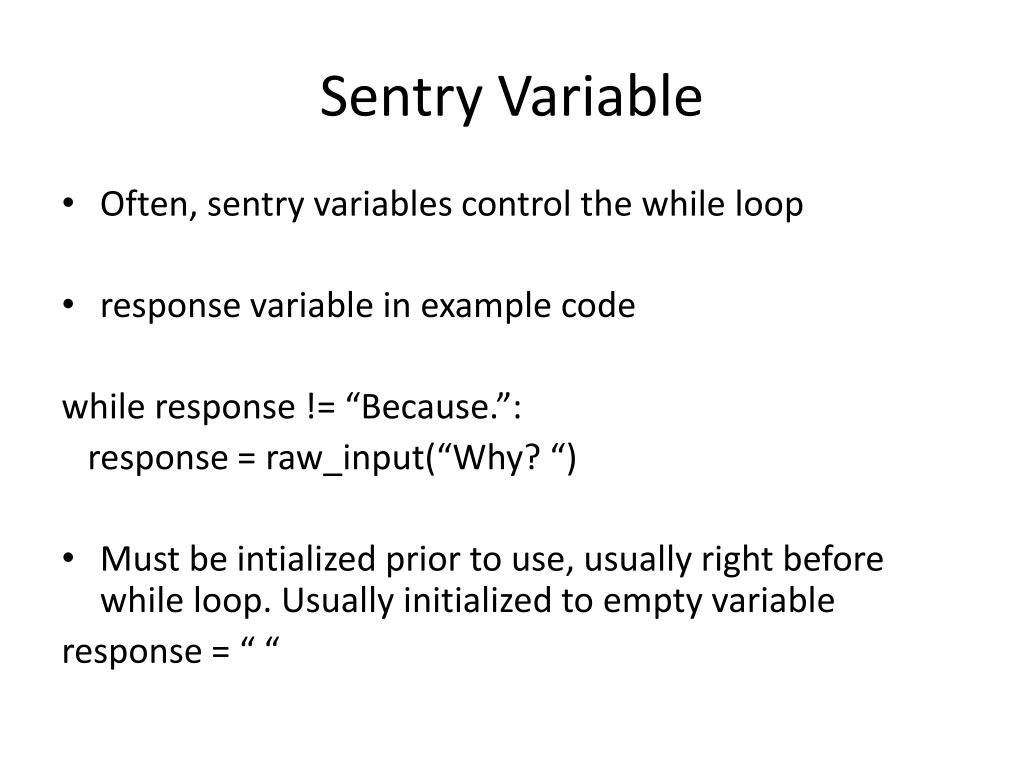 Sentry Variable

• Often, sentry variables control the while loop

• response variable in example code

while response != “Because.”:
  response = raw_input(“Why? “)

• Must be intialized prior to use, usually right before while loop. Usually initialized to empty variable
response = “ “